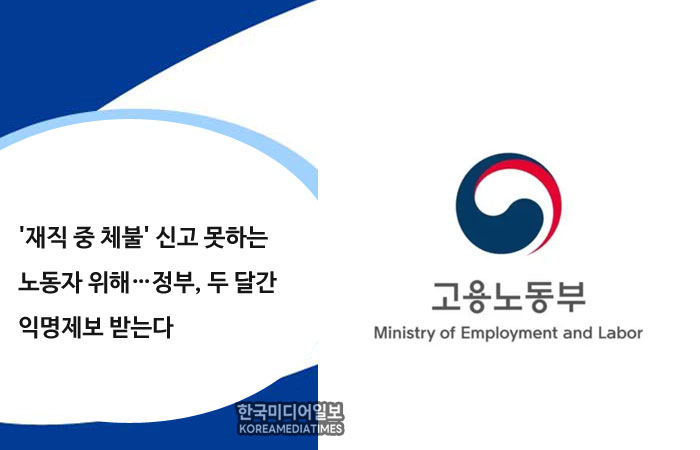 '재직 중 체불' 신고 못하는 노동자 위해…정부, 두 달간 익명제보 받는다

고용노동부
Ministry of Employment and Labor

한국미디어일보
KOREAMEDIATIMES